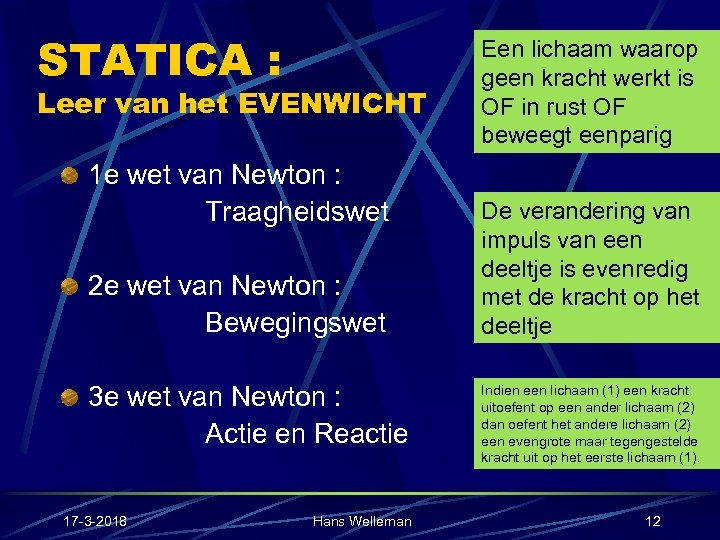 STATICA :
Leer van het EVENWICHT

1e wet van Newton : Traagheidswet

2e wet van Newton : Bewegingswet

3e wet van Newton : Actie en Reactie

Een lichaam waarop geen kracht werkt is OF in rust OF beweegt eenparig

De verandering van impuls van een deeltje is evenredig met de kracht op het deeltje

Indien een lichaam (1) een kracht uitoefent op een ander lichaam (2) dan oefent het andere lichaam (2) een evengrote maar tegengestelde kracht uit op het eerste lichaam (1).

17-3-2018 Hans Welleman 12